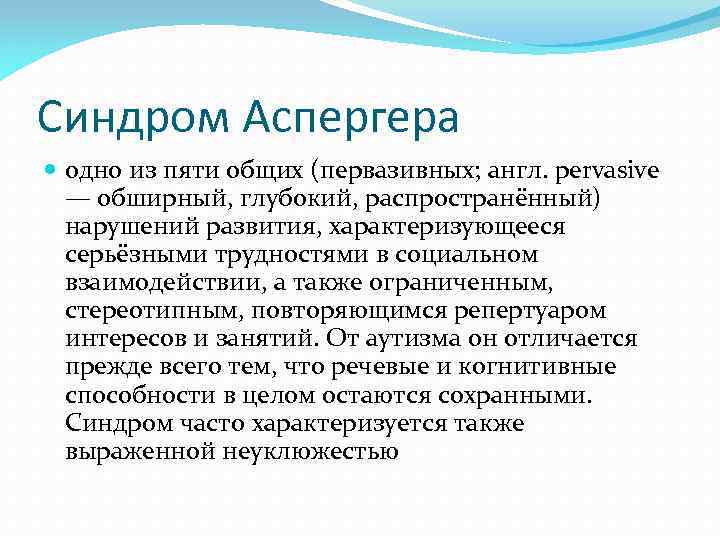 Синдром Аспергера

одно из пяти общих (первазивных; англ. pervasive — обширный, глубокий, распространённый) нарушений развития, характеризующееся серьёзными трудностями в социальном взаимодействии, а также ограниченным, стереотипным, повторяющимся репертуаром интересов и занятий. От аутизма он отличается прежде всего тем, что речевые и когнитивные способности в целом остаются сохранными. Синдром часто характеризуется также выраженной неуклюжестью